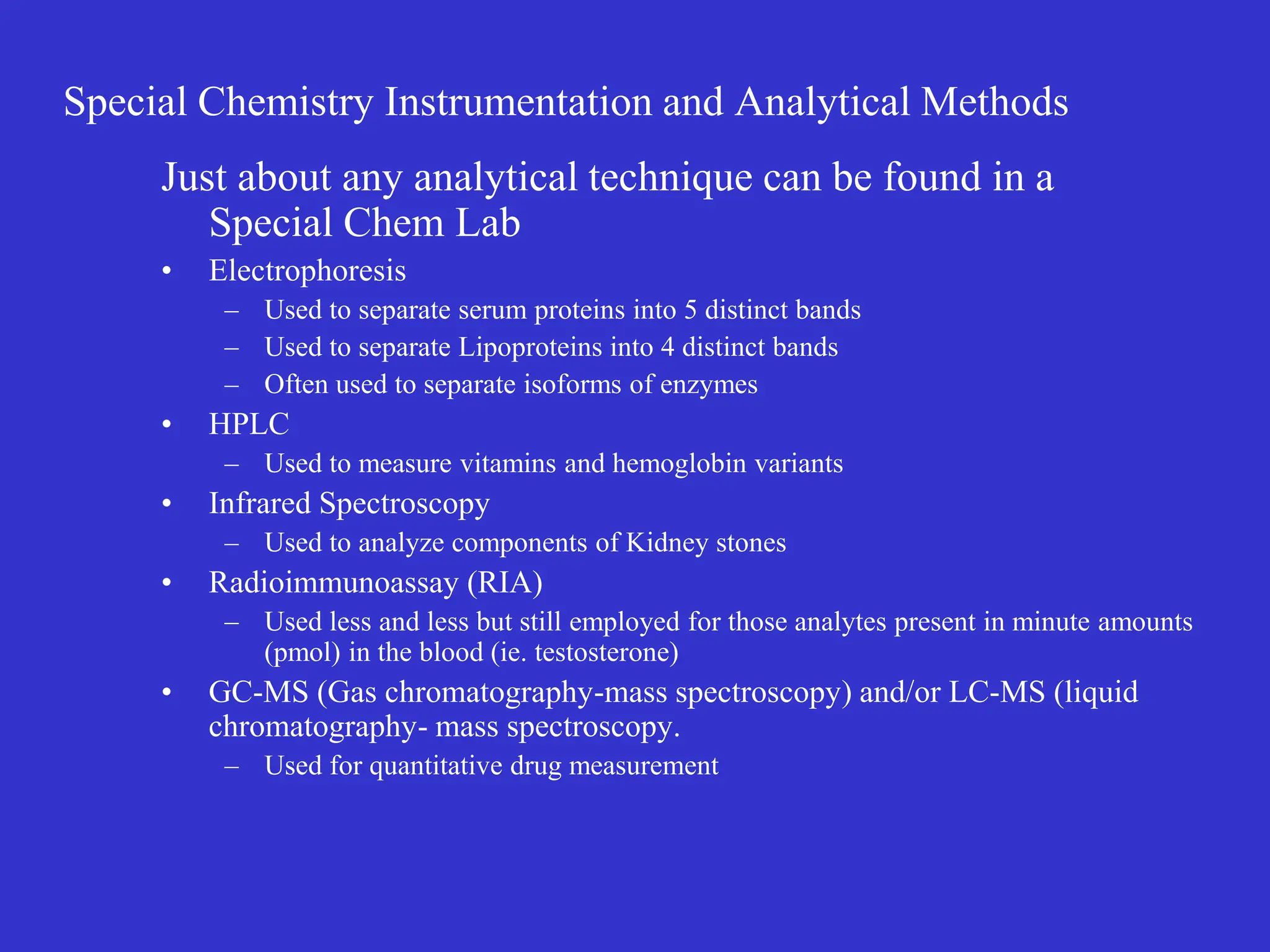 Special Chemistry Instrumentation and Analytical Methods

Just about any analytical technique can be found in a Special Chem Lab

• Electrophoresis
– Used to separate serum proteins into 5 distinct bands
– Used to separate Lipoproteins into 4 distinct bands
– Often used to separate isoforms of enzymes
• HPLC
– Used to measure vitamins and hemoglobin variants
• Infrared Spectroscopy
– Used to analyze components of Kidney stones
• Radioimmunoassay (RIA)
– Used less and less but still employed for those analytes present in minute amounts (pmol) in the blood (ie. testosterone)
• GC-MS (Gas chromatography-mass spectroscopy) and/or LC-MS (liquid chromatography- mass spectroscopy.
– Used for quantitative drug measurement